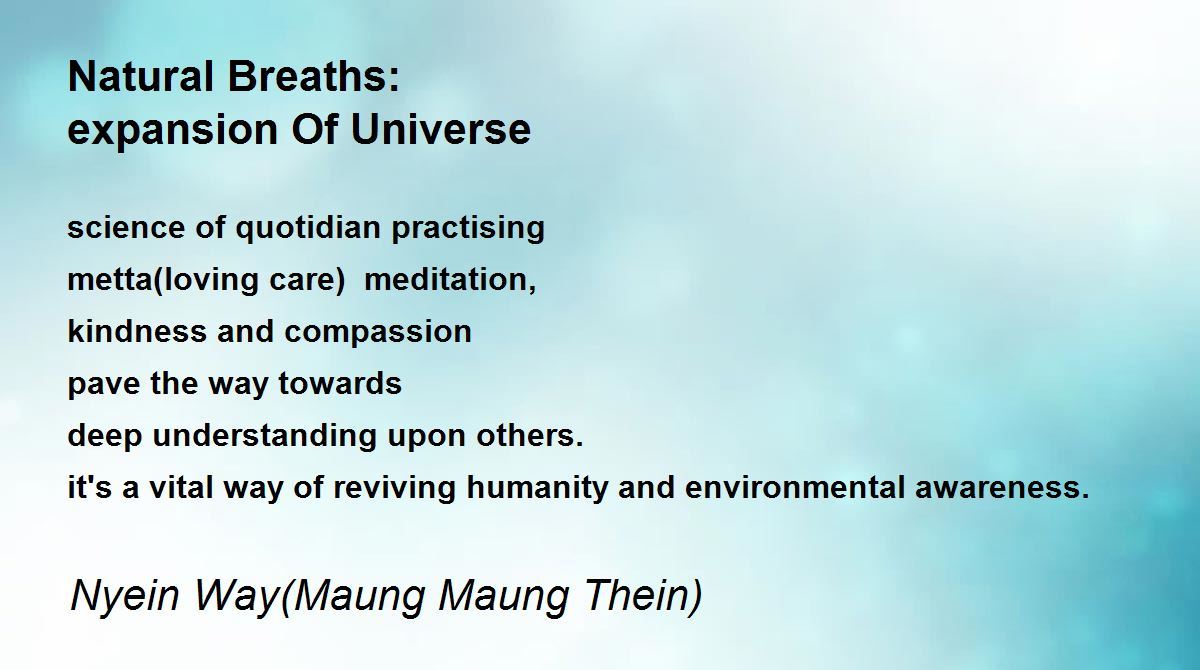 Natural Breaths:
expansion Of Universe

science of quotidian practising
metta(loving care)  meditation,
kindness and compassion
pave the way towards
deep understanding upon others.
it's a vital way of reviving humanity and environmental awareness.

Nyein Way(Maung Maung Thein)